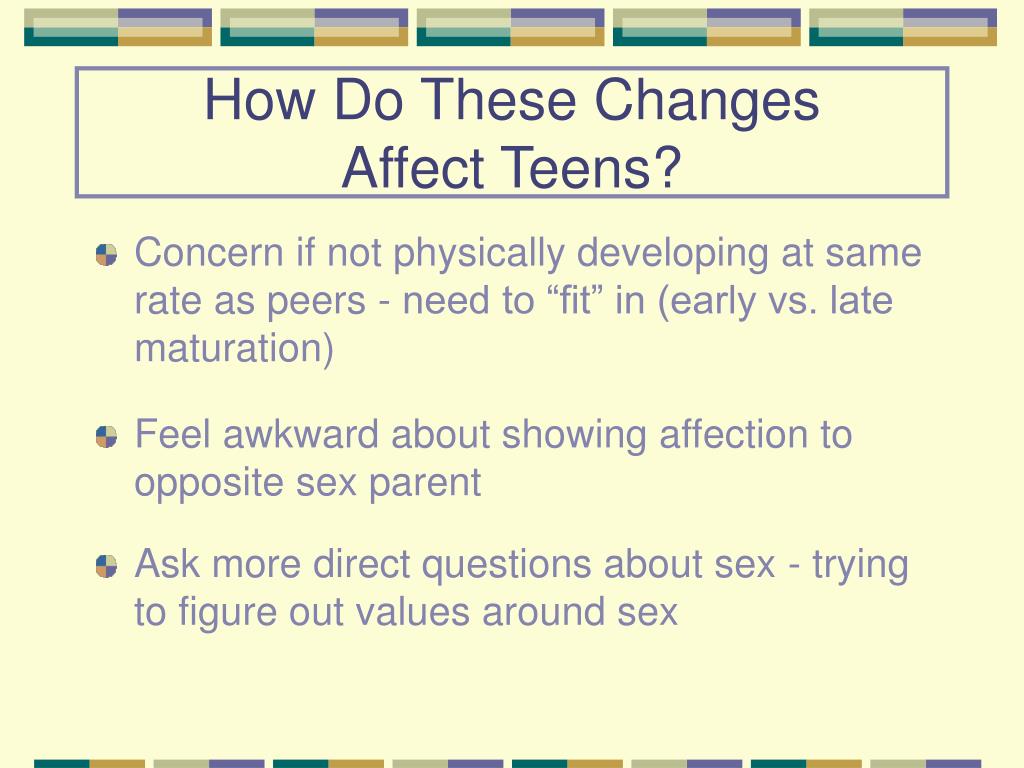 How Do These Changes Affect Teens?

Concern if not physically developing at same rate as peers - need to “fit” in (early vs. late maturation)

Feel awkward about showing affection to opposite sex parent

Ask more direct questions about sex - trying to figure out values around sex